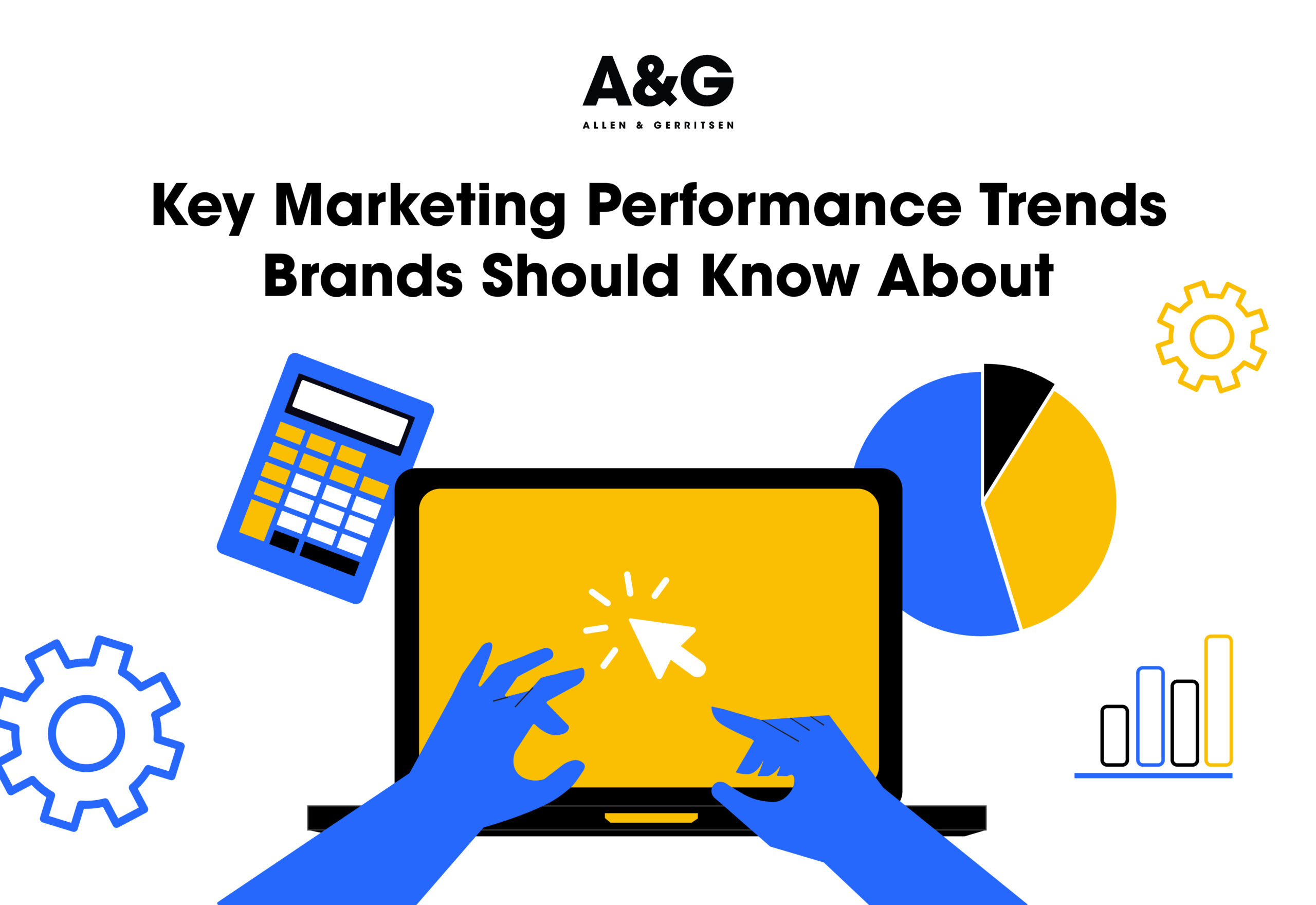 A&G
ALLEN & GERRITSEN

Key Marketing Performance Trends Brands Should Know About